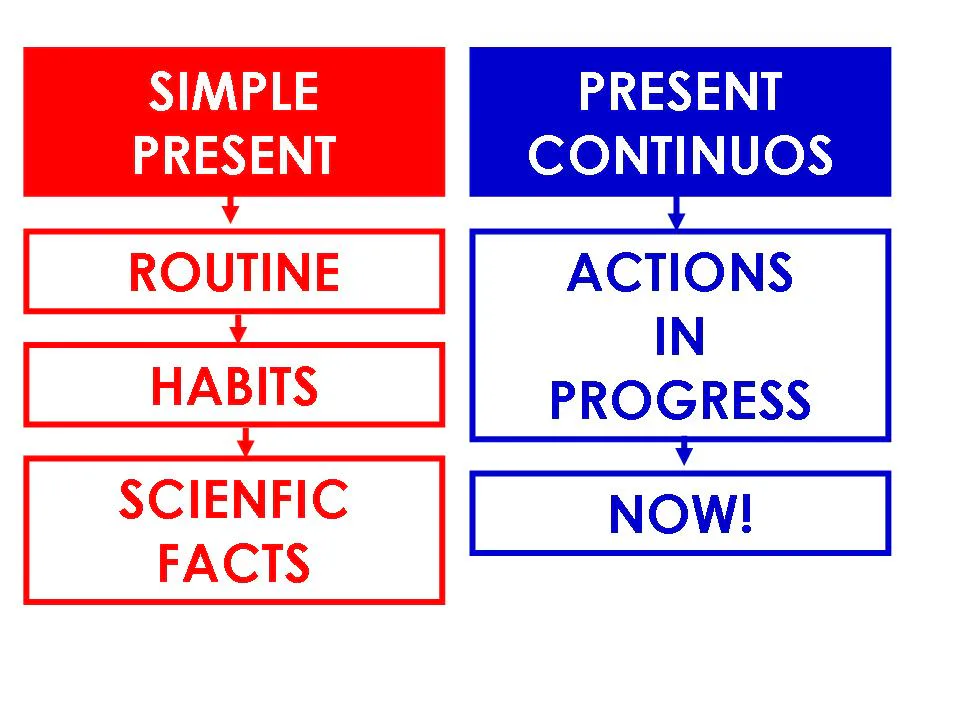 SIMPLE PRESENT

ROUTINE

HABITS

SCIENFIC FACTS

PRESENT CONTINUOS

ACTIONS IN PROGRESS

NOW!